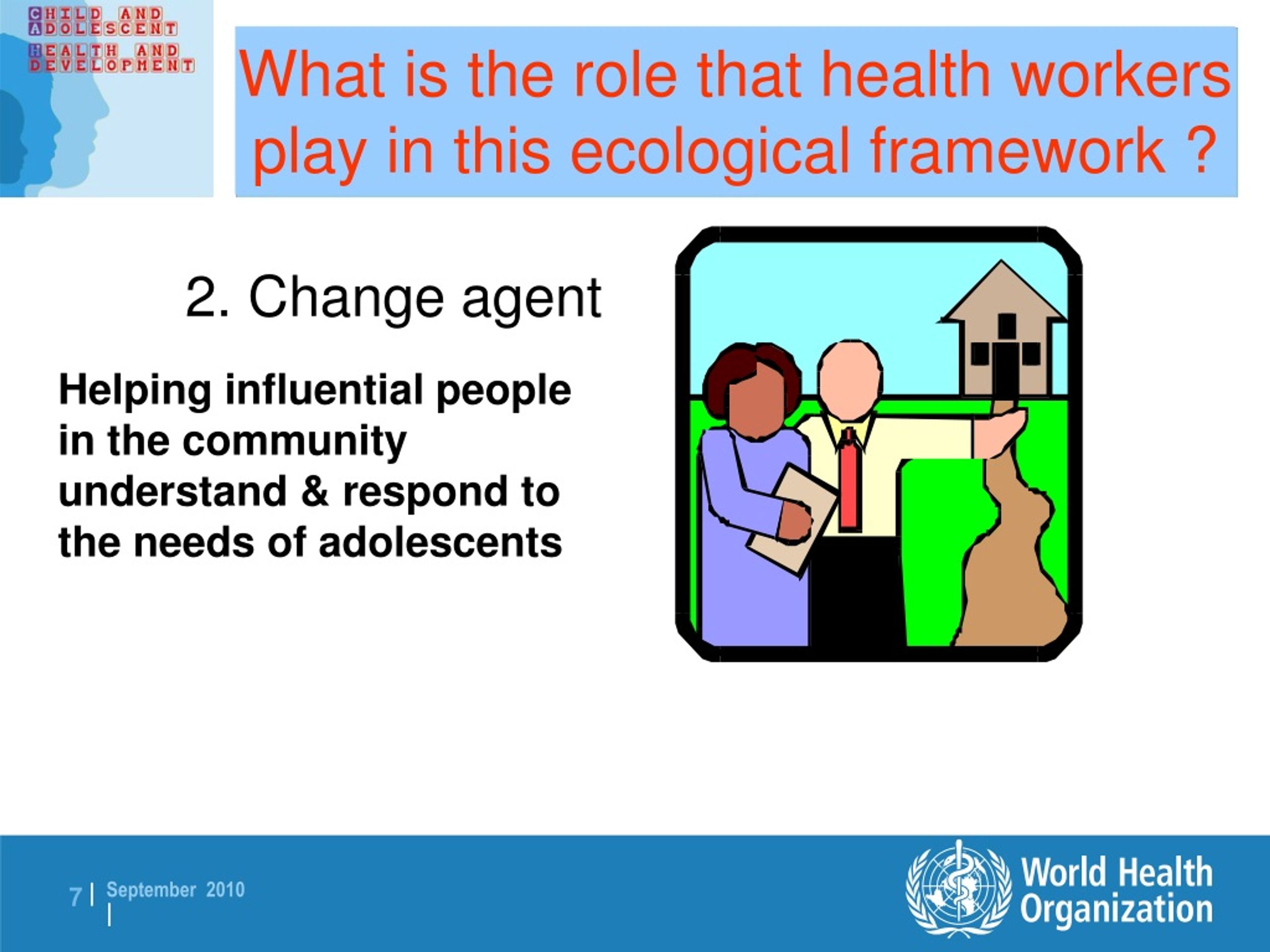 CHILD AND ADOLESCENT HEALTH AND DEVELOPMENT

What is the role that health workers play in this ecological framework ?

2. Change agent

Helping influential people in the community understand & respond to the needs of adolescents

7 | September 2010 |

World Health Organization